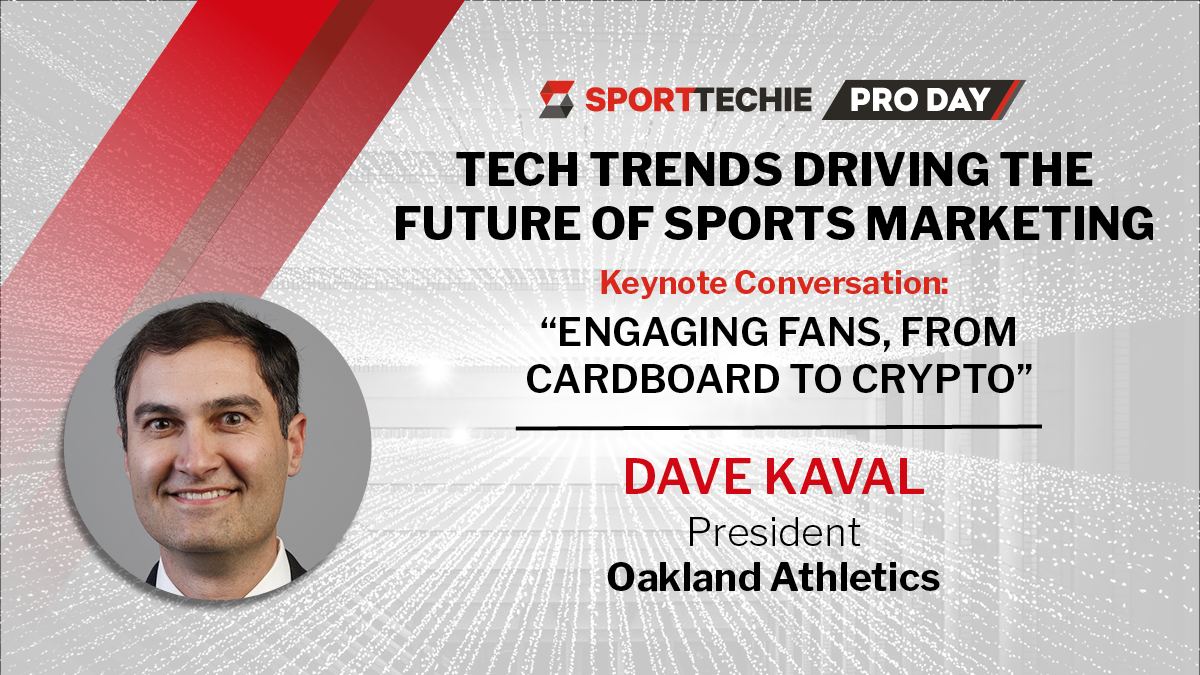 SPORTTECHIE PRO DAY

TECH TRENDS DRIVING THE FUTURE OF SPORTS MARKETING

Keynote Conversation:

“ENGAGING FANS, FROM CARDBOARD TO CRYPTO”

DAVE KAVAL

President

Oakland Athletics